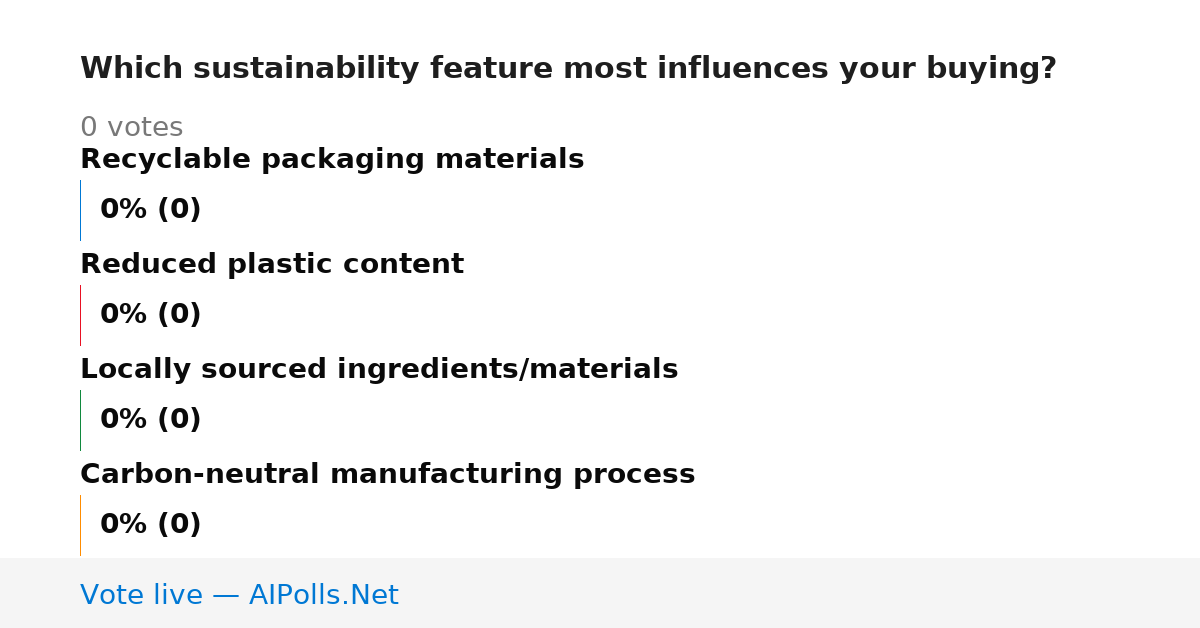 Which sustainability feature most influences your buying?

0 votes

Recyclable packaging materials

0% (0)

Reduced plastic content

0% (0)

Locally sourced ingredients/materials

0% (0)

Carbon-neutral manufacturing process

0% (0)

Vote live — AIPolls.Net